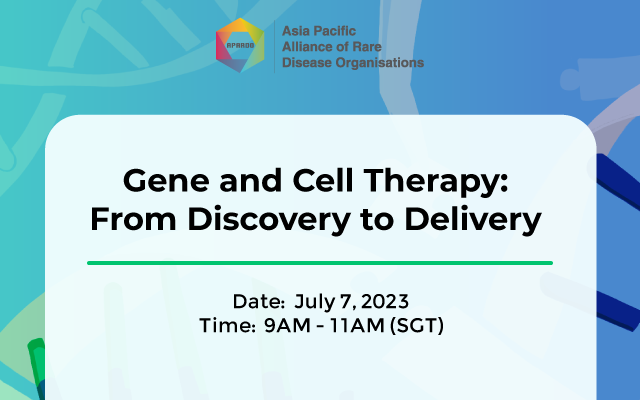 APARDO

Asia Pacific Alliance of Rare Disease Organisations

Gene and Cell Therapy: From Discovery to Delivery

Date: July 7, 2023
Time: 9AM - 11AM (SGT)